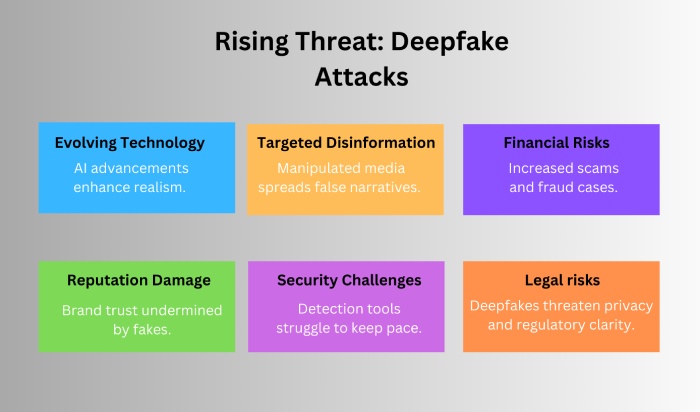 Rising Threat: Deepfake Attacks

Evolving Technology
AI advancements enhance realism.

Targeted Disinformation
Manipulated media spreads false narratives.

Financial Risks
Increased scams and fraud cases.

Reputation Damage
Brand trust undermined by fakes.

Security Challenges
Detection tools struggle to keep pace.

Legal risks
Deepfakes threaten privacy and regulatory clarity.